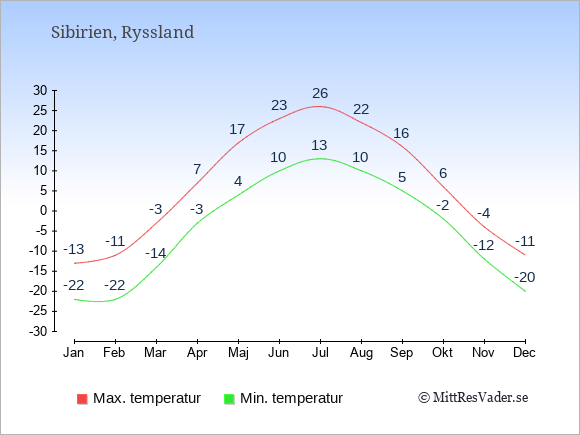 Sibirien, Ryssland

30
25
20
15
10
5
0
-5
-10
-15
-20
-25
-30

-13 -11 -3 7 17 23 26 22 16 6 -4 -11

-22 -22 -14 -3 4 10 13 10 5 -2 -12 -20

Jan Feb Mar Apr Maj Jun Jul Aug Sep Okt Nov Dec

Max. temperatur
Min. temperatur
© MittResVader.se